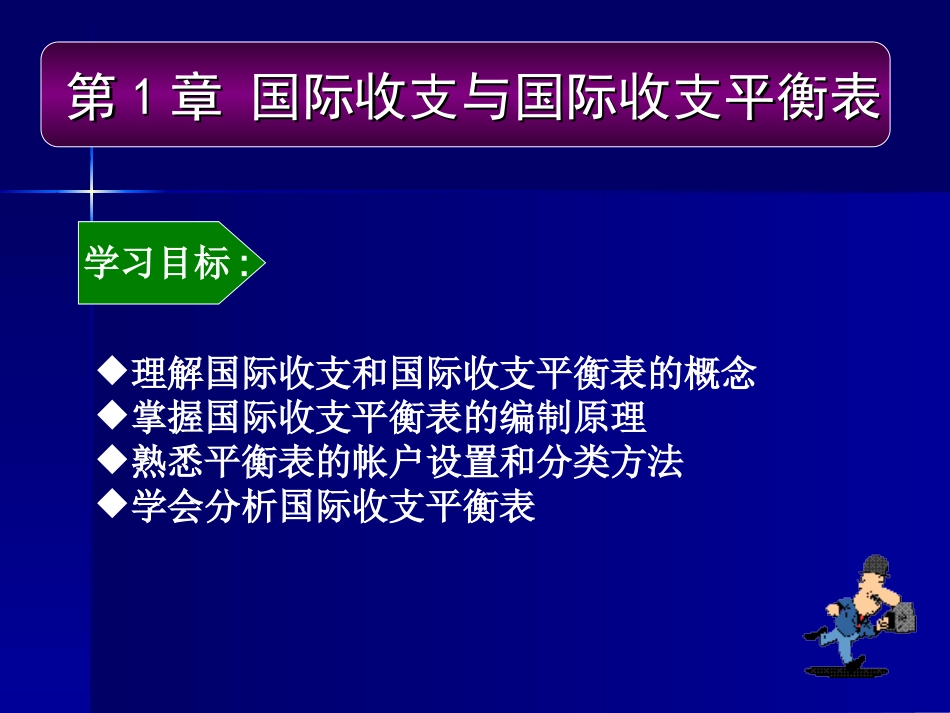 第 1 章 国际收支与国际收支平衡表

学习目标：

◆理解国际收支和国际收支平衡表的概念
◆掌握国际收支平衡表的编制原理
◆熟悉平衡表的帐户设置和分类方法
◆学会分析国际收支平衡表